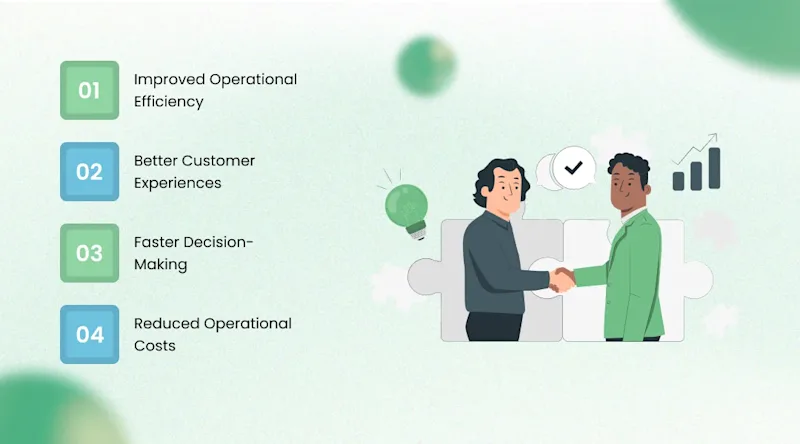 01 Improved Operational Efficiency

02 Better Customer Experiences

03 Faster Decision-Making

04 Reduced Operational Costs